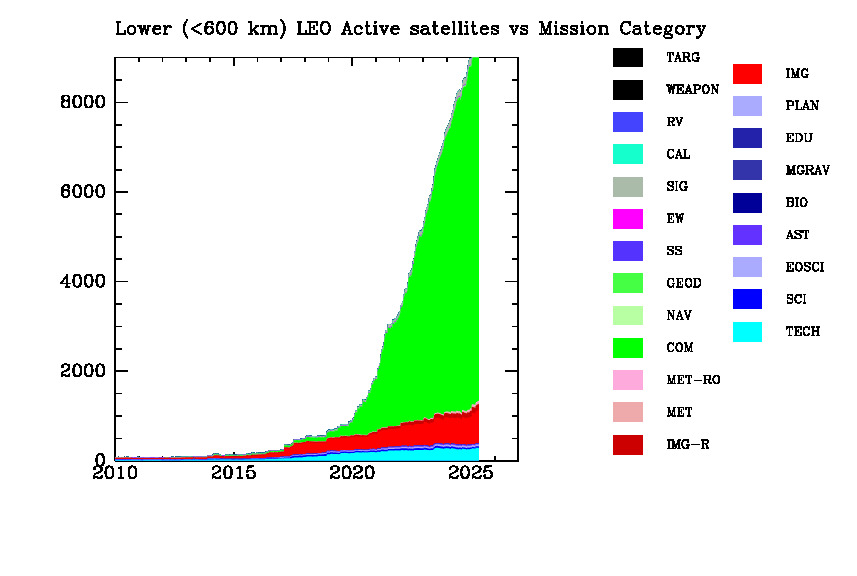 Lower (<600 km) LEO Active satellites vs Mission Category

8000
6000
4000
2000
0
2010
2015
2020
2025

TARG
WEAPON
RV
CAL
SIG
EW
SS
GEOD
NAV
COM
MET-RO
MET
IMG-R

IMG
PLAN
EDU
MGRAV
BIO
AST
EOSCI
SCI
TECH